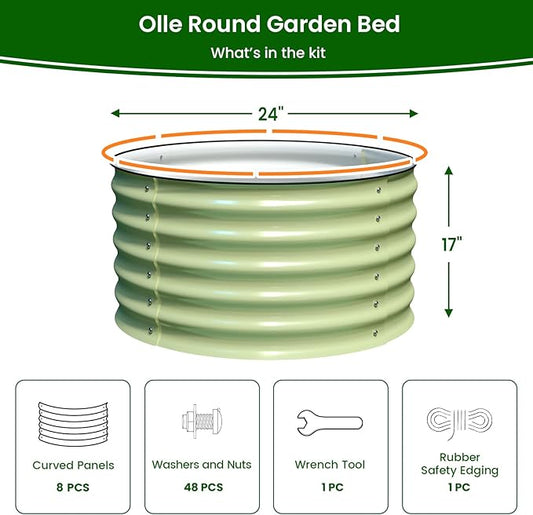 Olle Round Garden Bed
What's in the kit

24"

17"

Curved Panels
8 PCS

Washers and Nuts
48 PCS

Wrench Tool
1 PC

Rubber Safety Edging
1 PC